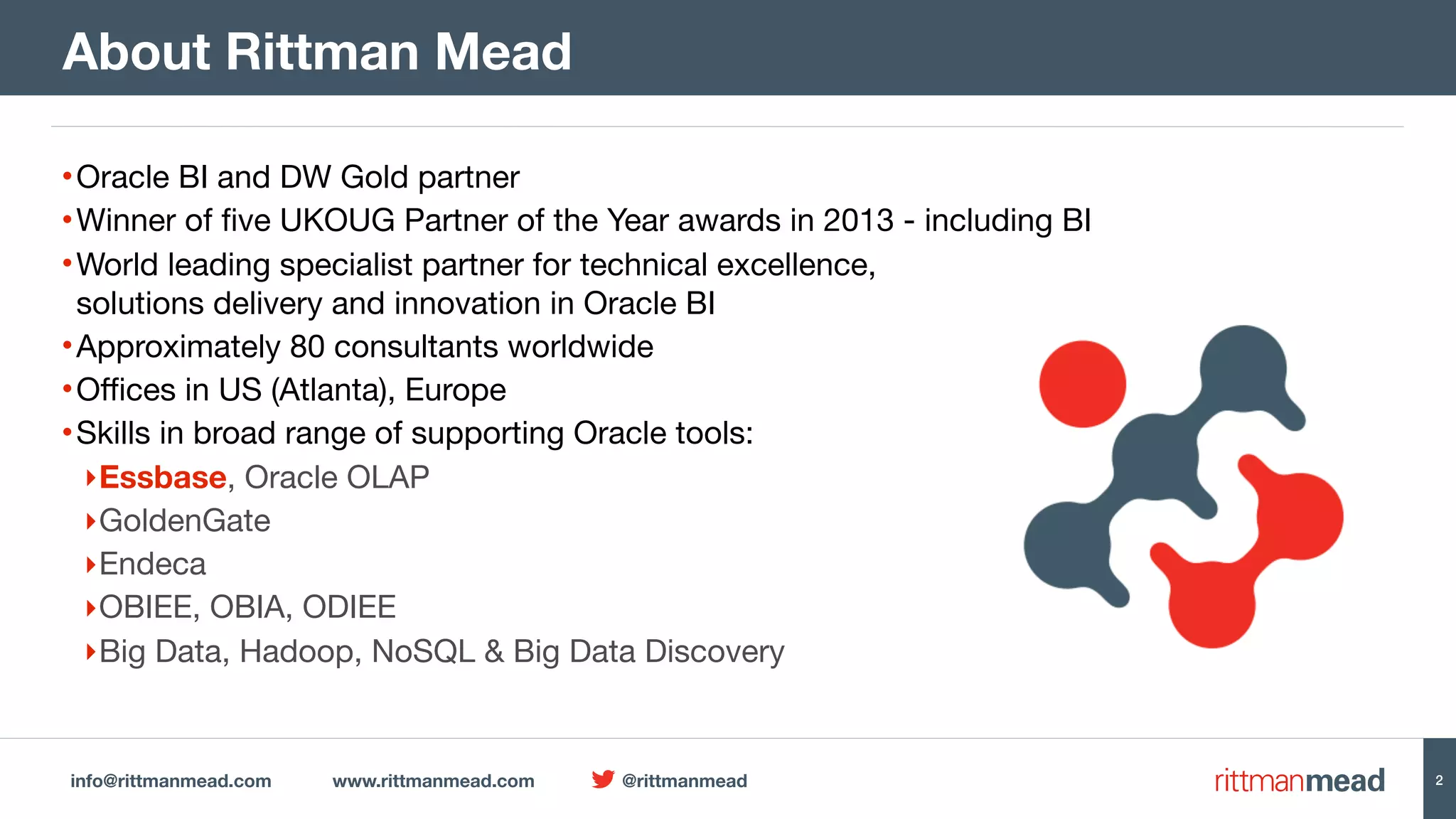 About Rittman Mead

•Oracle BI and DW Gold partner
•Winner of five UKOUG Partner of the Year awards in 2013 - including BI
•World leading specialist partner for technical excellence, solutions delivery and innovation in Oracle BI
•Approximately 80 consultants worldwide
•Offices in US (Atlanta), Europe
•Skills in broad range of supporting Oracle tools:
‣Essbase, Oracle OLAP
‣GoldenGate
‣Endeca
‣OBIEE, OBIA, ODIEE
‣Big Data, Hadoop, NoSQL & Big Data Discovery

info@rittmanmead.com www.rittmanmead.com @rittmanmead rittmanmead 2